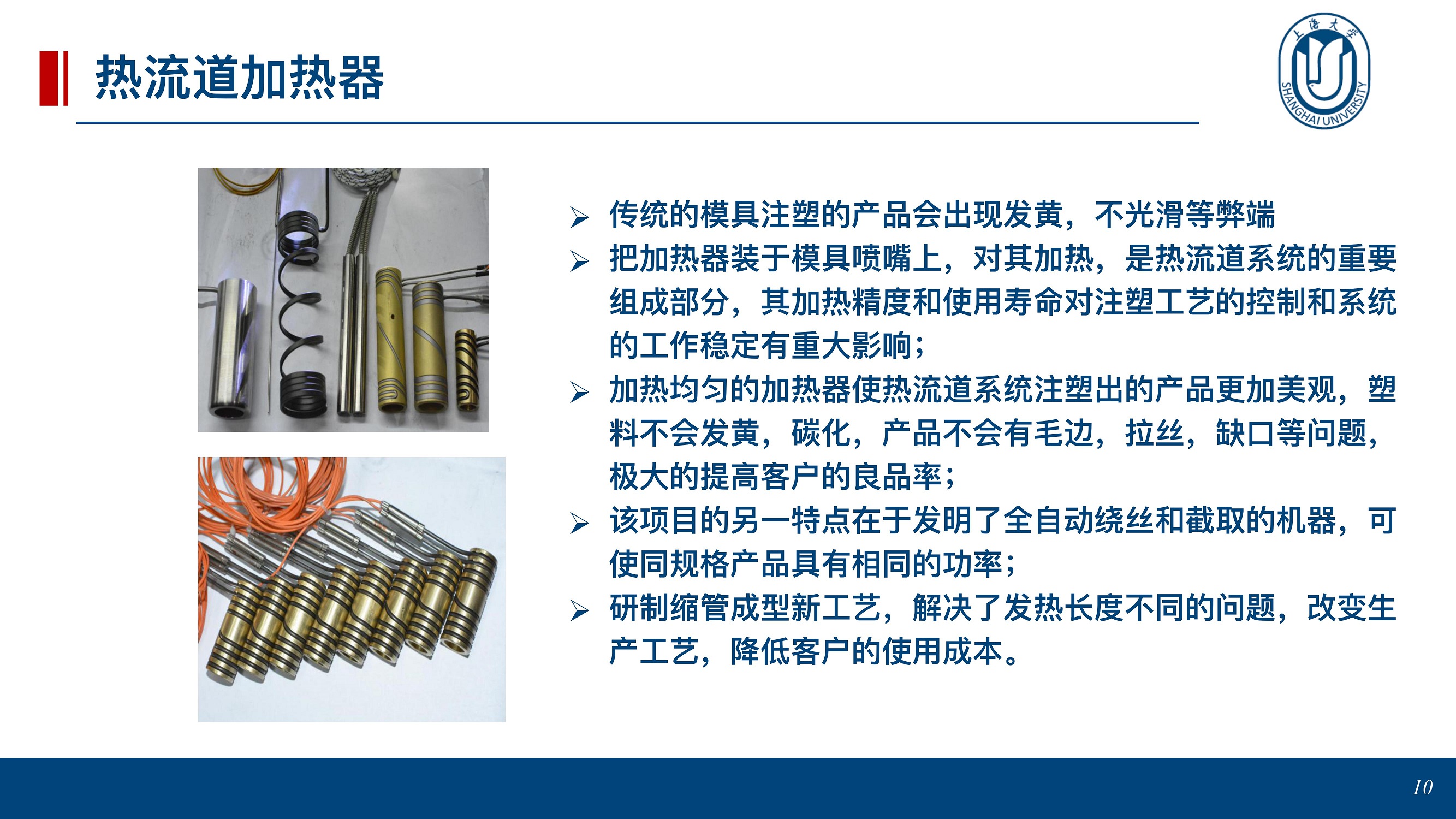 热流道加热器

上海大学
SHANGHAI UNIVERSITY

➢ 传统的模具注塑的产品会出现发黄，不光滑等弊端
➢ 把加热器装于模具喷嘴上，对其加热，是热流道系统的重要组成部分，其加热精度和使用寿命对注塑工艺的控制和系统的工作稳定有重大影响；
➢ 加热均匀的加热器使热流道系统注塑出的产品更加美观，塑料不会发黄，碳化，产品不会有毛边，拉丝，缺口等问题，极大的提高客户的良品率；
➢ 该项目的另一特点在于发明了全自动绕丝和截取的机器，可使同规格产品具有相同的功率；
➢ 研制缩管成型新工艺，解决了发热长度不同的问题，改变生产工艺，降低客户的使用成本。

10